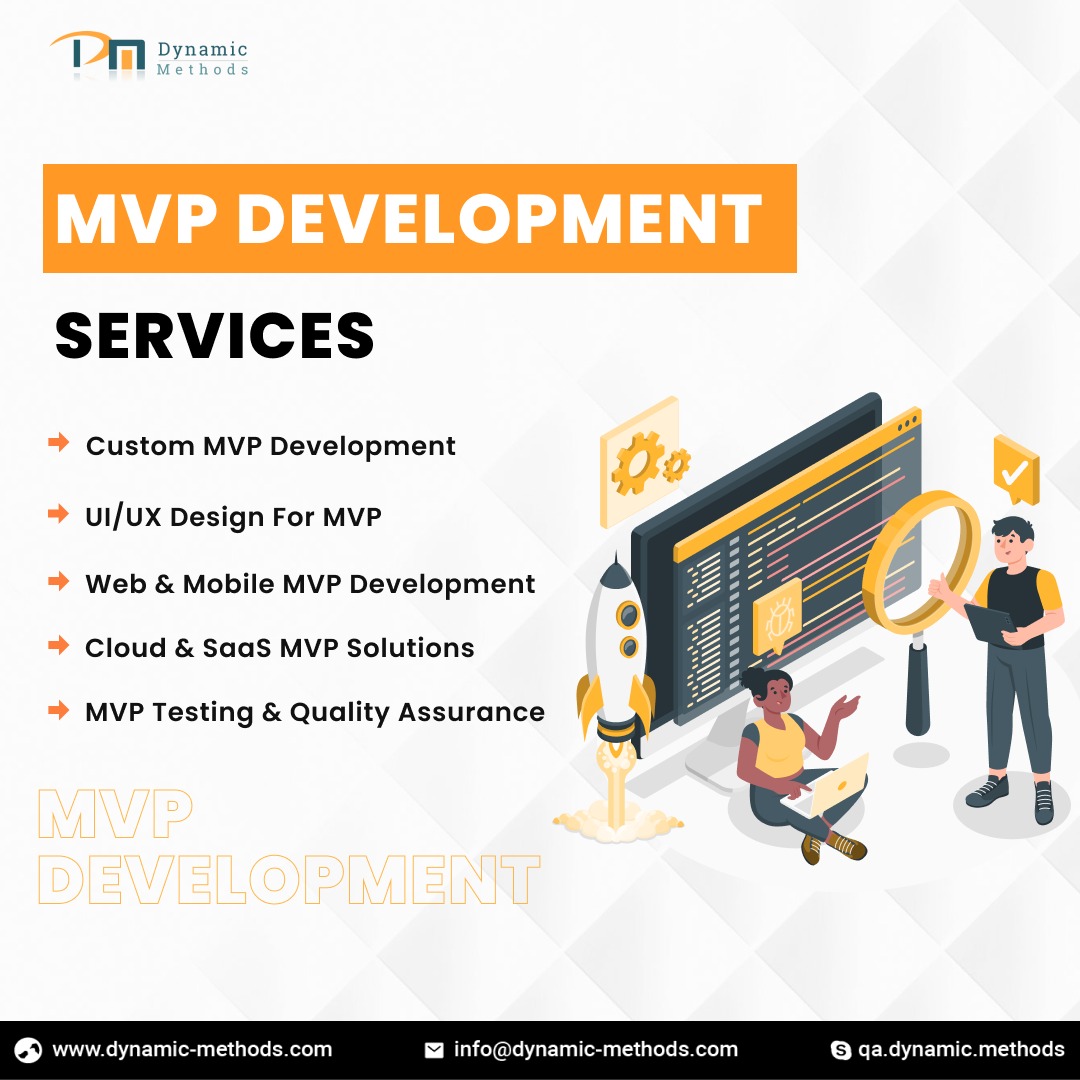 Dynamic
Methods

MVP DEVELOPMENT

SERVICES

→ Custom MVP Development

→ UI/UX Design For MVP

→ Web & Mobile MVP Development

→ Cloud & SaaS MVP Solutions

→ MVP Testing & Quality Assurance

MVP
DEVELOPMENT

www.dynamic-methods.com info@dynamic-methods.com qa.dynamic.methods